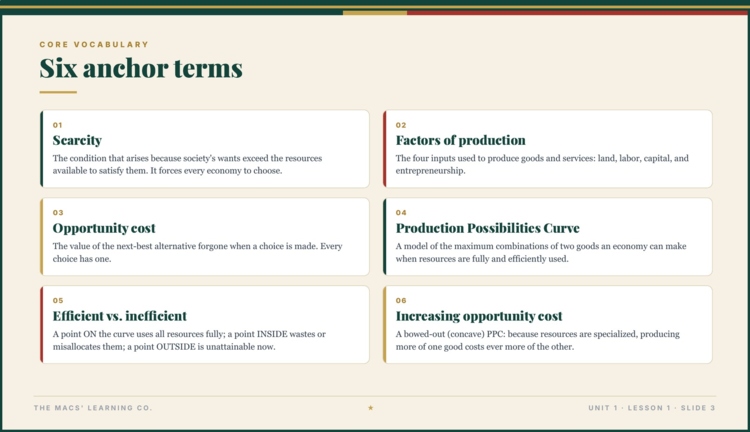 CORE VOCABULARY

Six anchor terms

01
Scarcity
The condition that arises because society's wants exceed the resources available to satisfy them. It forces every economy to choose.

02
Factors of production
The four inputs used to produce goods and services: land, labor, capital, and entrepreneurship.

03
Opportunity cost
The value of the next-best alternative forgone when a choice is made. Every choice has one.

04
Production Possibilities Curve
A model of the maximum combinations of two goods an economy can make when resources are fully and efficiently used.

05
Efficient vs. inefficient
A point ON the curve uses all resources fully; a point INSIDE wastes or misallocates them; a point OUTSIDE is unattainable now.

06
Increasing opportunity cost
A bowed-out (concave) PPC: because resources are specialized, producing more of one good costs ever more of the other.

THE MACS' LEARNING CO.

★

UNIT 1 · LESSON 1 · SLIDE 3